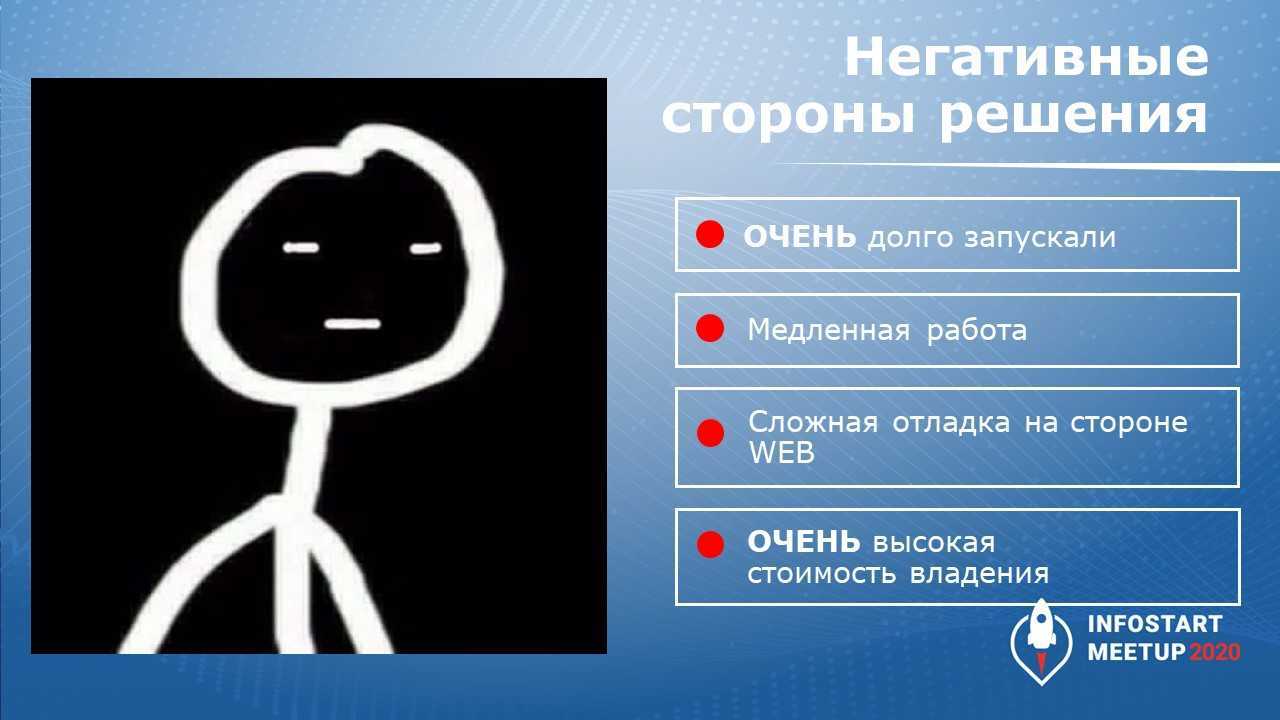 Негативные стороны решения

ОЧЕНЬ долго запускали

Медленная работа

Сложная отладка на стороне WEB

ОЧЕНЬ высокая стоимость владения

INFOSTART MEETUP 2020